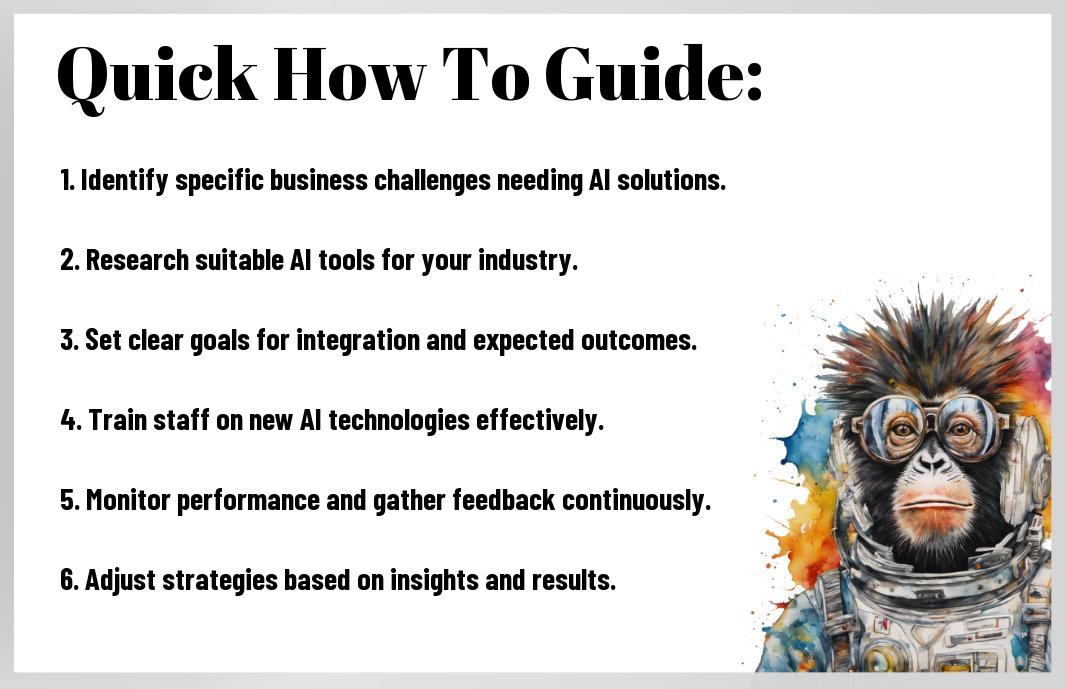 Quick How To Guide:

1. Identify specific business challenges needing AI solutions.

2. Research suitable AI tools for your industry.

3. Set clear goals for integration and expected outcomes.

4. Train staff on new AI technologies effectively.

5. Monitor performance and gather feedback continuously.

6. Adjust strategies based on insights and results.